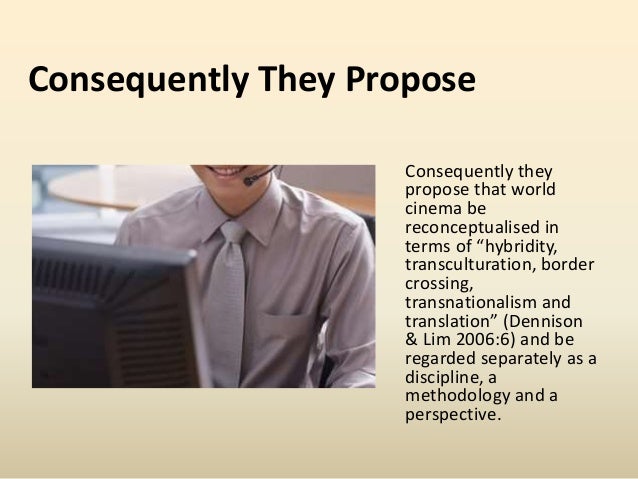 Consequently They Propose

Consequently they propose that world cinema be reconceptualised in terms of “hybridity, transculturation, border crossing, transnationalism and translation” (Dennison & Lim 2006:6) and be regarded separately as a discipline, a methodology and a perspective.